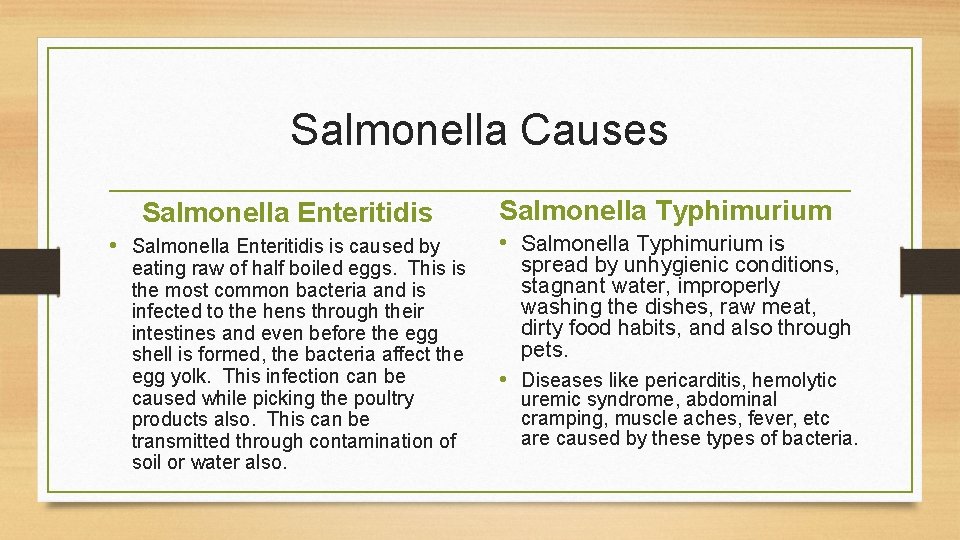 Salmonella Causes

Salmonella Enteritidis

• Salmonella Enteritidis is caused by eating raw of half boiled eggs. This is the most common bacteria and is infected to the hens through their intestines and even before the egg shell is formed, the bacteria affect the egg yolk. This infection can be caused while picking the poultry products also. This can be transmitted through contamination of soil or water also.

Salmonella Typhimurium

• Salmonella Typhimurium is spread by unhygienic conditions, stagnant water, improperly washing the dishes, raw meat, dirty food habits, and also through pets.

• Diseases like pericarditis, hemolytic uremic syndrome, abdominal cramping, muscle aches, fever, etc are caused by these types of bacteria.